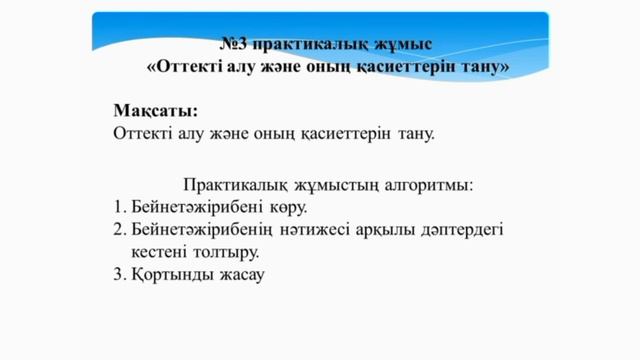 №3 практикалық жұмыс
«Оттекті алу және оның қасиеттерін тану»

Мақсаты:
Оттекті алу және оның қасиеттерін тану.

Практикалық жұмыстың алгоритмы:
1. Бейнетәжірибені көру.
2. Бейнетәжірибенің нәтижесі арқылы дәптердегі кестені толтыру.
3. Қортынды жасау